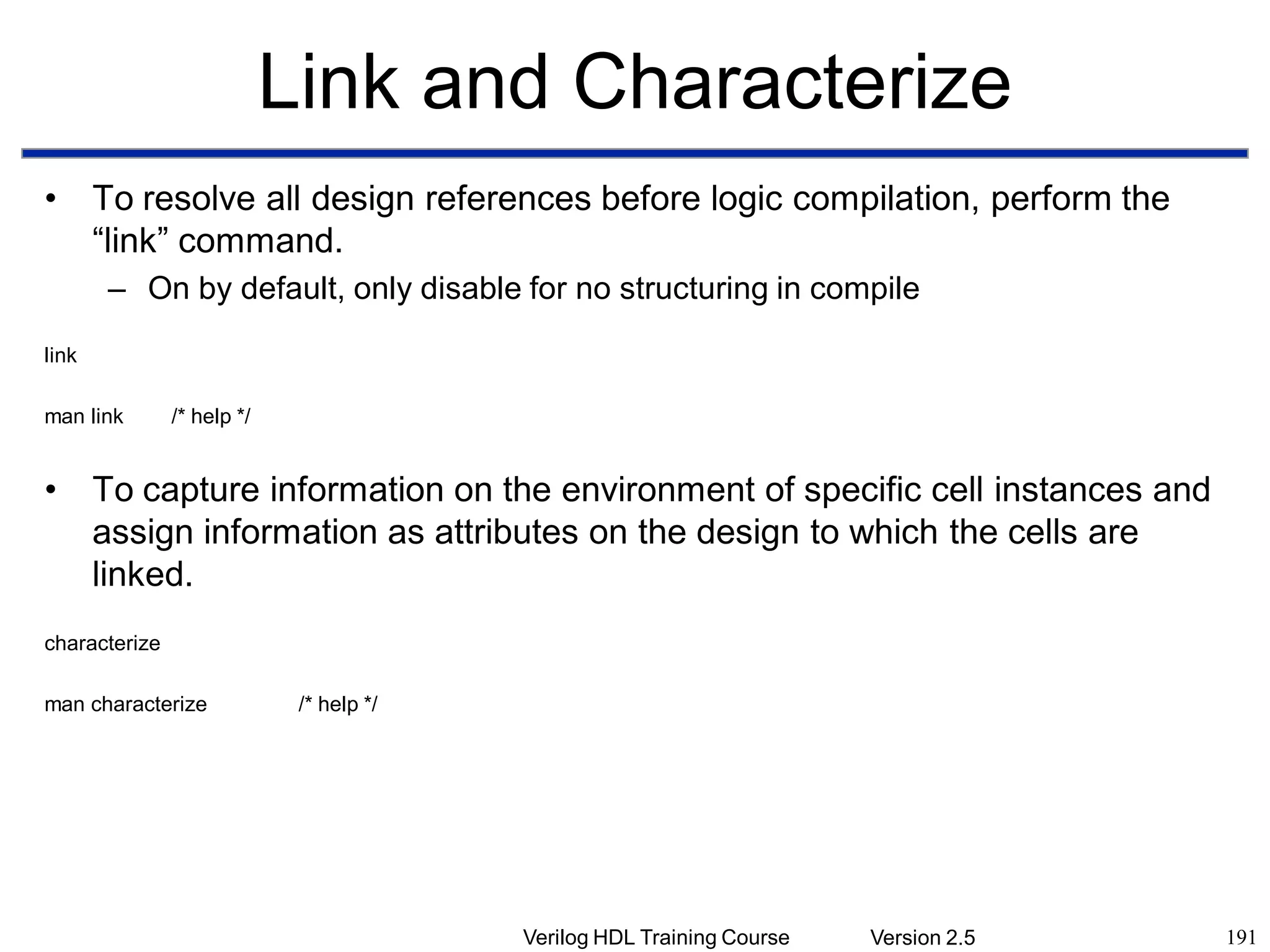 Link and Characterize

• To resolve all design references before logic compilation, perform the “link” command.

– On by default, only disable for no structuring in compile

link

man link /* help */

• To capture information on the environment of specific cell instances and assign information as attributes on the design to which the cells are linked.

characterize

man characterize /* help */

Verilog HDL Training Course Version 2.5 191